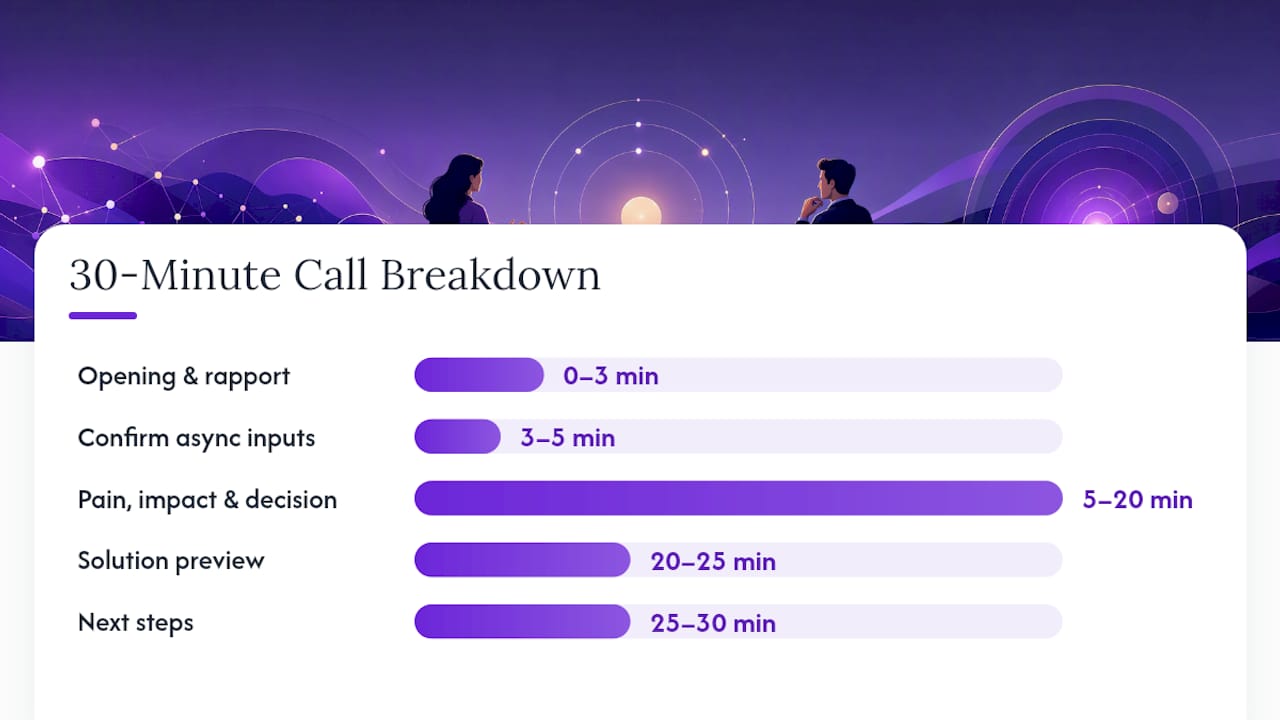 30-Minute Call Breakdown

Opening & rapport 0–3 min
Confirm async inputs 3–5 min
Pain, impact & decision 5–20 min
Solution preview 20–25 min
Next steps 25–30 min